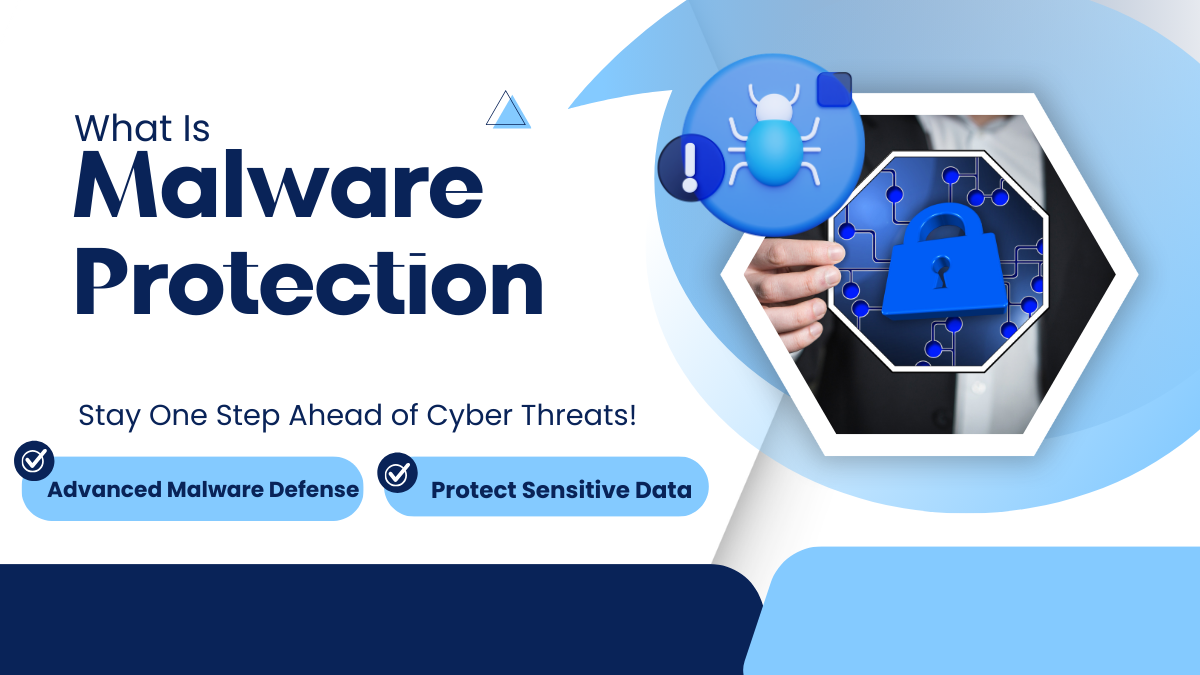 What Is
Malware
Protection

Stay One Step Ahead of Cyber Threats!

Advanced Malware Defense

Protect Sensitive Data